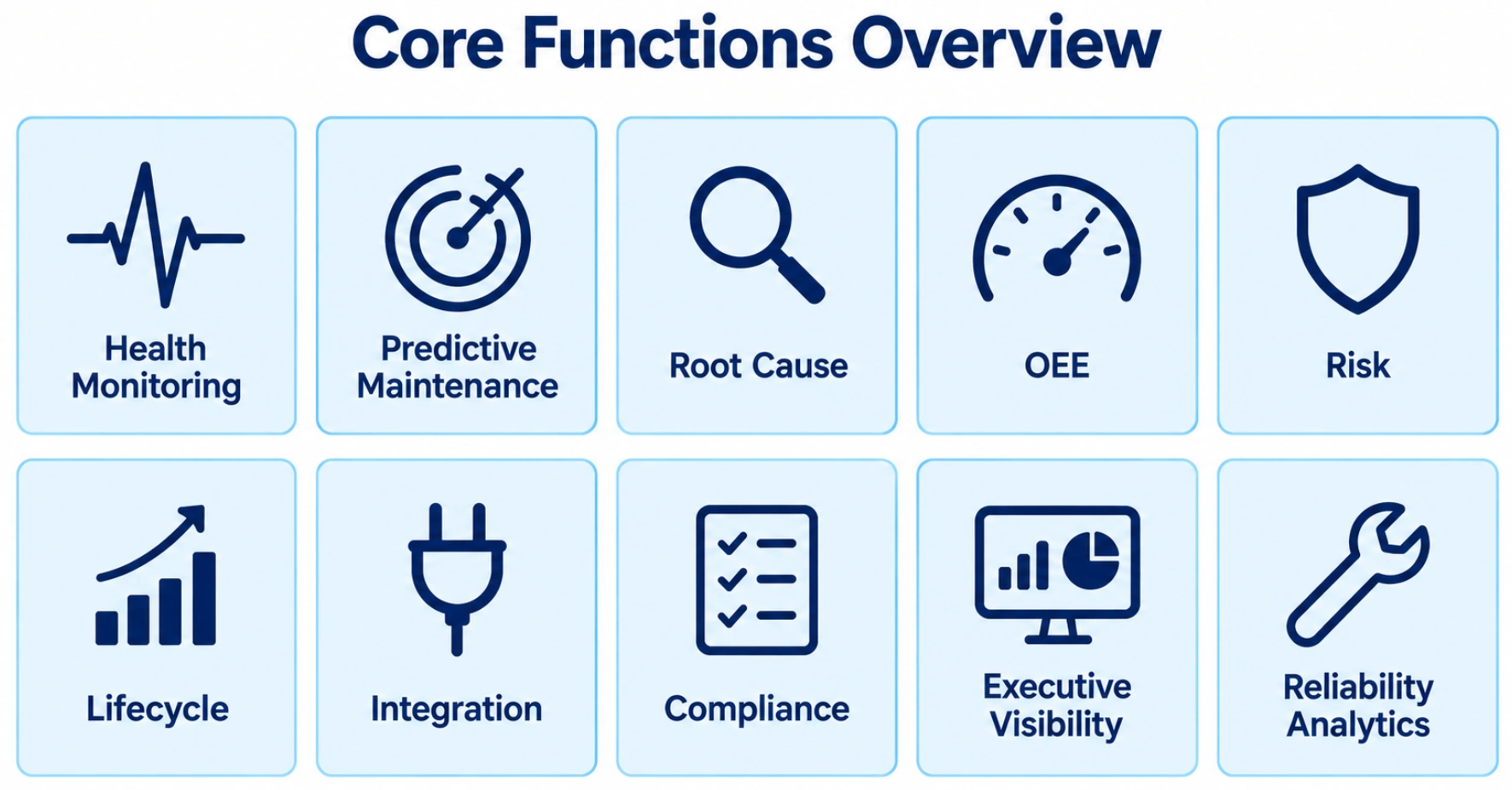 Core Functions Overview

Health Monitoring

Predictive Maintenance

Root Cause

OEE

Risk

Lifecycle

Integration

Compliance

Executive Visibility

Reliability Analytics